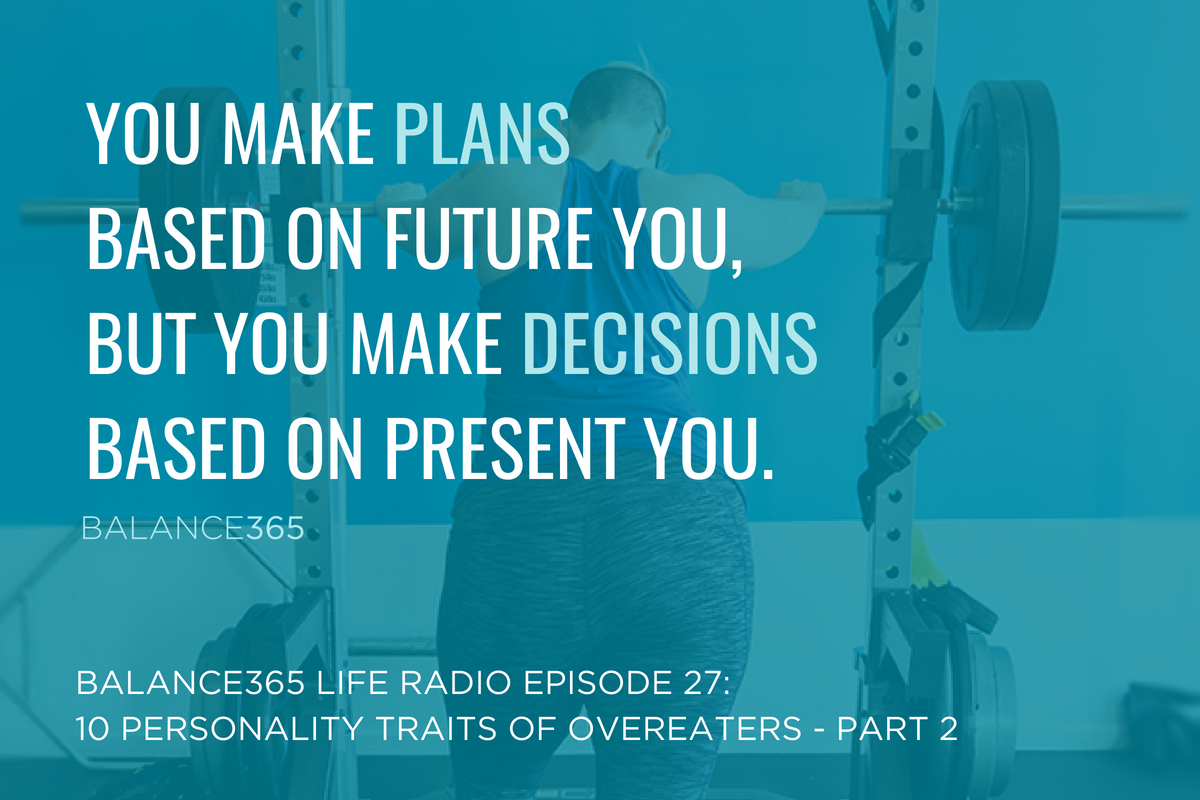 YOU MAKE PLANS BASED ON FUTURE YOU, BUT YOU MAKE DECISIONS BASED ON PRESENT YOU.

BALANCE365

BALANCE365 LIFE RADIO EPISODE 27: 10 PERSONALITY TRAITS OF OVEREATERS - PART 2